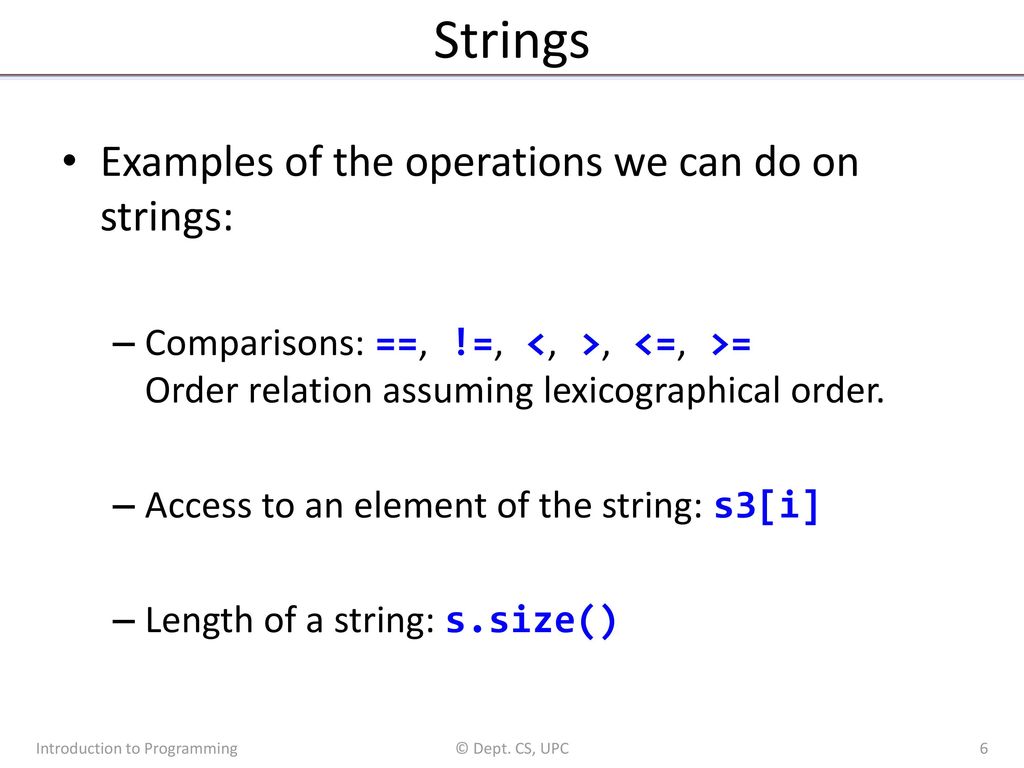 Strings

• Examples of the operations we can do on strings:

– Comparisons: ==, !=, <, >, <=, >=
Order relation assuming lexicographical order.

– Access to an element of the string: s3[i]

– Length of a string: s.size()

Introduction to Programming © Dept. CS, UPC 6